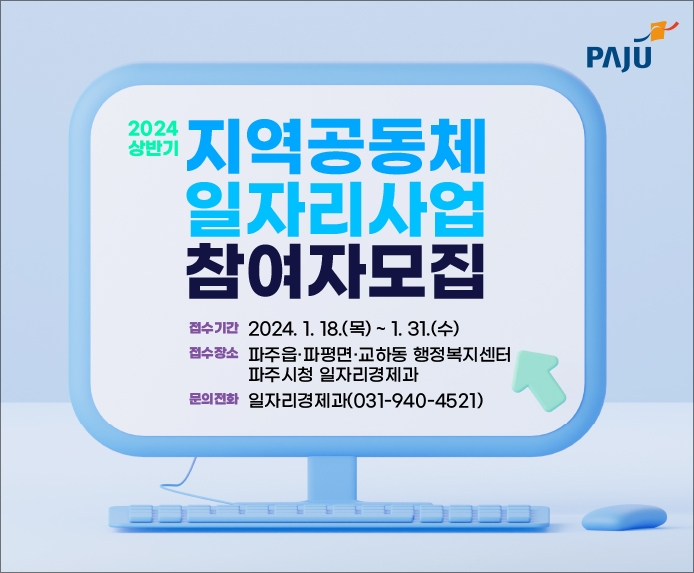 PAJU

2024 상반기

지역공동체 일자리사업 참여자모집

접수기간 2024. 1. 18.(목) ~ 1. 31.(수)

접수장소 파주읍·파평면·교하동 행정복지센터 파주시청 일자리경제과

문의전화 일자리경제과(031-940-4521)